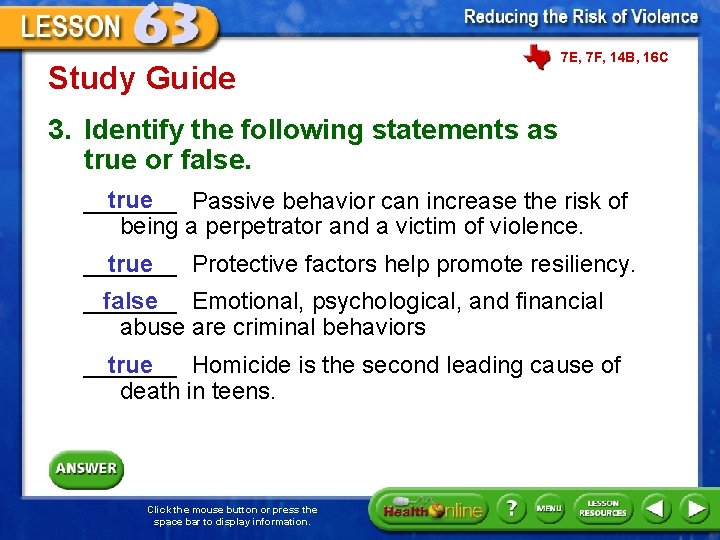 LESSON 63

Reducing the Risk of Violence

7E, 7F, 14B, 16C

Study Guide

3. Identify the following statements as true or false.

true Passive behavior can increase the risk of being a perpetrator and a victim of violence.

true Protective factors help promote resiliency.

false Emotional, psychological, and financial abuse are criminal behaviors

true Homicide is the second leading cause of death in teens.

ANSWER

Click the mouse button or press the space bar to display information.

Health Online

?

MENU

LESSON RESOURCES